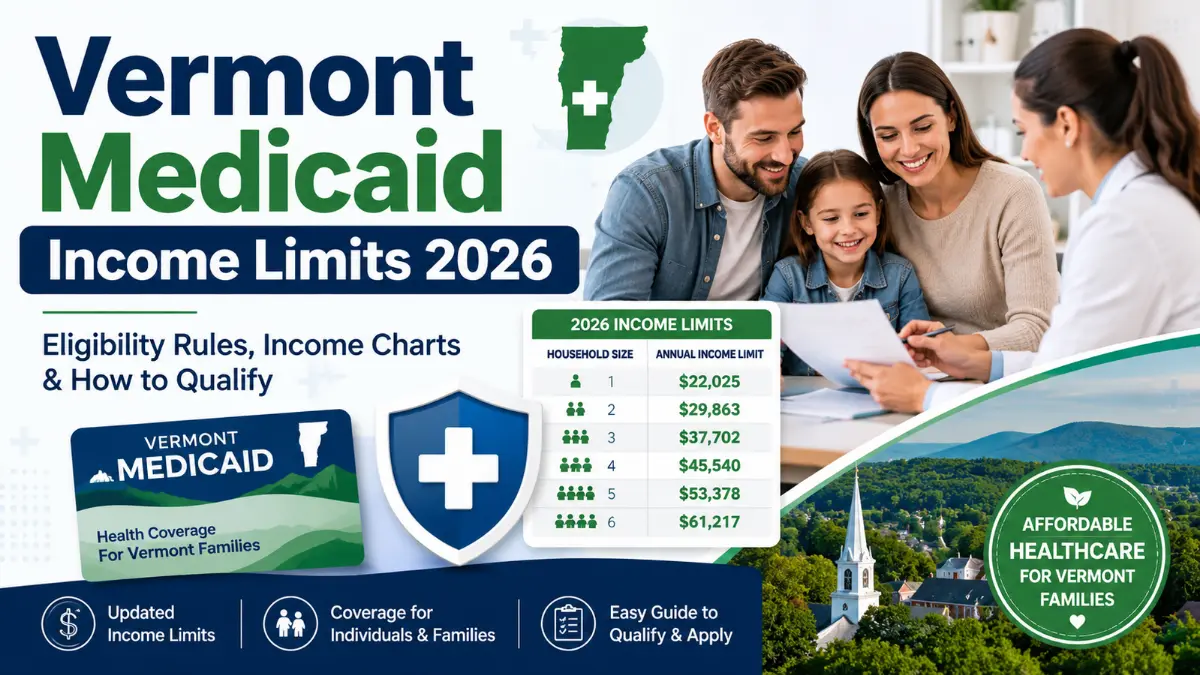 Vermont Medicaid
Income Limits 2026

Eligibility Rules, Income Charts & How to Qualify

VERMONT MEDICAID
Health Coverage For Vermont Families

2026 INCOME LIMITS

| HOUSEHOLD SIZE | ANNUAL INCOME LIMIT |
|---|---|
| 1 | $22,025 |
| 2 | $29,863 |
| 3 | $37,702 |
| 4 | $45,540 |
| 5 | $53,378 |
| 6 | $61,217 |

AFFORDABLE HEALTHCARE FOR VERMONT FAMILIES

Updated Income Limits

Coverage for Individuals & Families

Easy Guide to Qualify & Apply